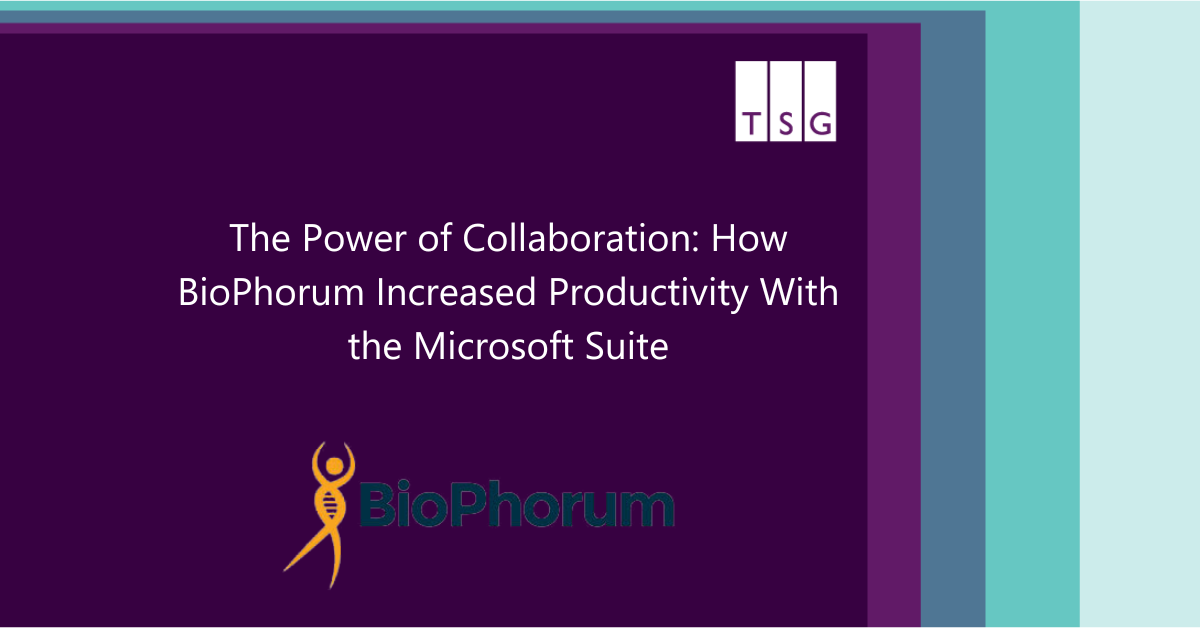 TSG

The Power of Collaboration: How BioPhorum Increased Productivity With the Microsoft Suite

BioPhorum